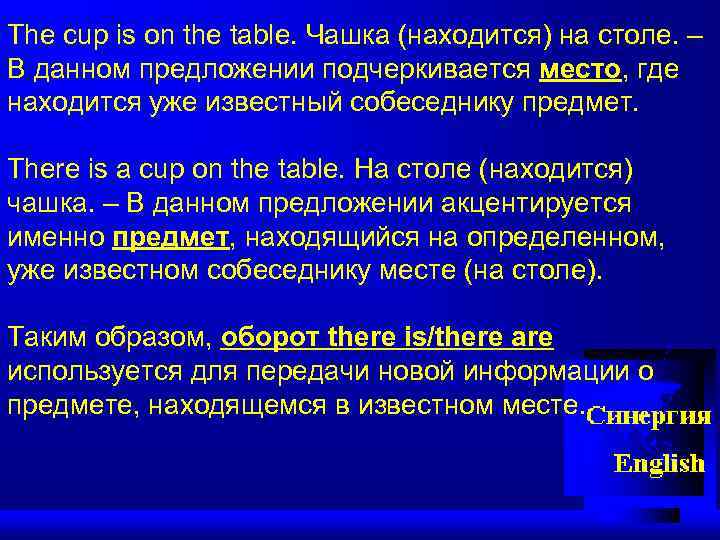 The cup is on the table. Чашка (находится) на столе. – В данном предложении подчеркивается место, где находится уже известный собеседнику предмет.

There is a cup on the table. На столе (находится) чашка. – В данном предложении акцентируется именно предмет, находящийся на определенном, уже известном собеседнику месте (на столе).

Таким образом, оборот there is/there are используется для передачи новой информации о предмете, находящемся в известном месте.

Синергия
English